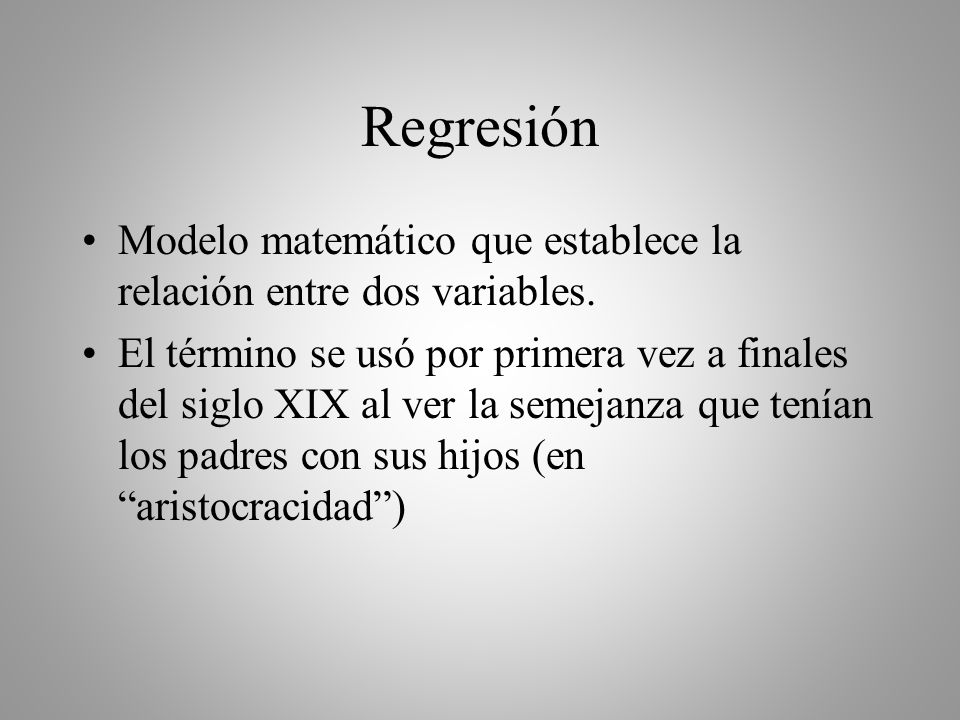 Regresión

• Modelo matemático que establece la relación entre dos variables.

• El término se usó por primera vez a finales del siglo XIX al ver la semejanza que tenían los padres con sus hijos (en “aristocracidad”)